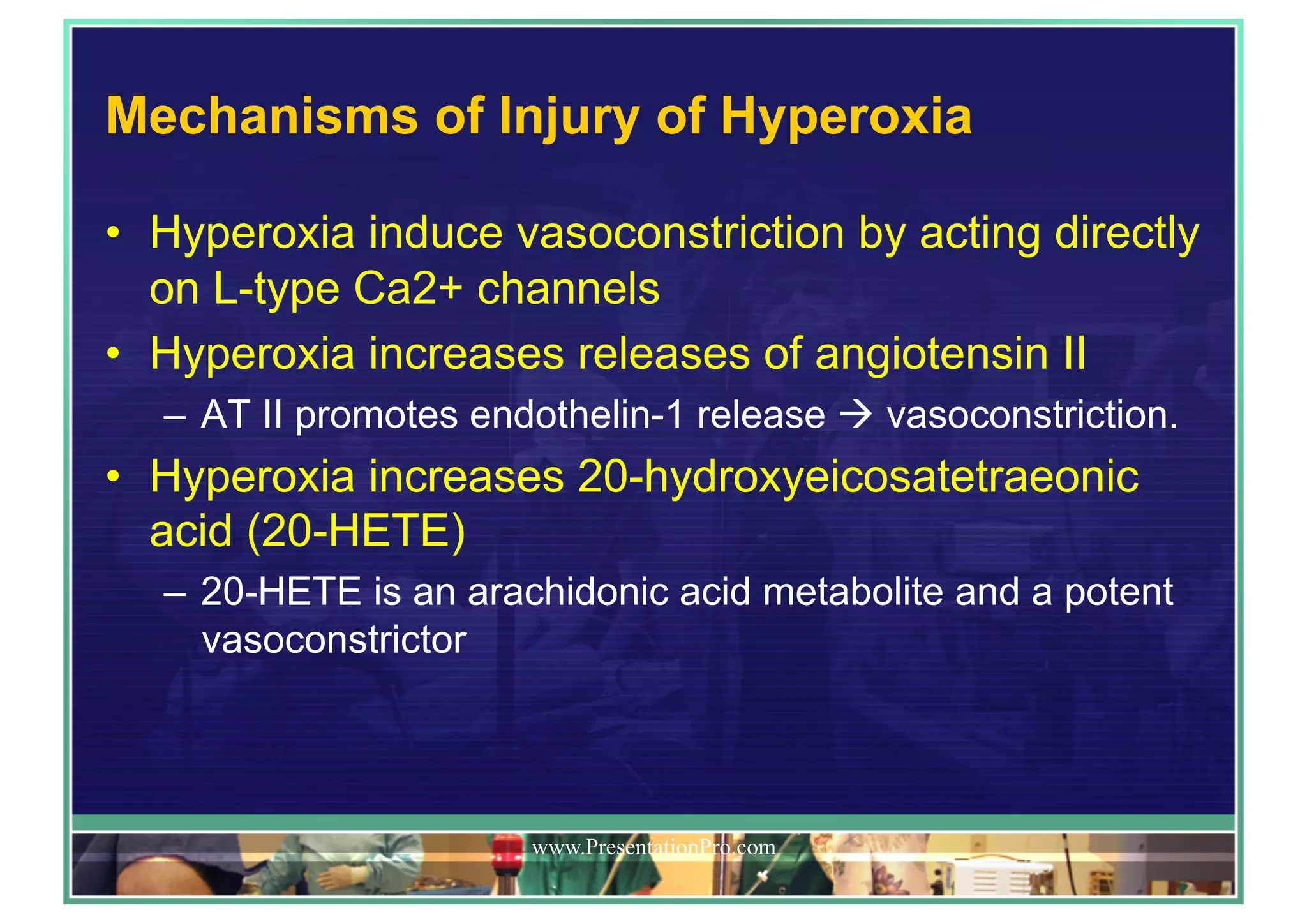 Mechanisms of Injury of Hyperoxia

• Hyperoxia induce vasoconstriction by acting directly on L-type Ca2+ channels
• Hyperoxia increases releases of angiotensin II
– AT II promotes endothelin-1 release → vasoconstriction.
• Hyperoxia increases 20-hydroxyeicosatetraeonic acid (20-HETE)
– 20-HETE is an arachidonic acid metabolite and a potent vasoconstrictor

www.PresentationPro.com